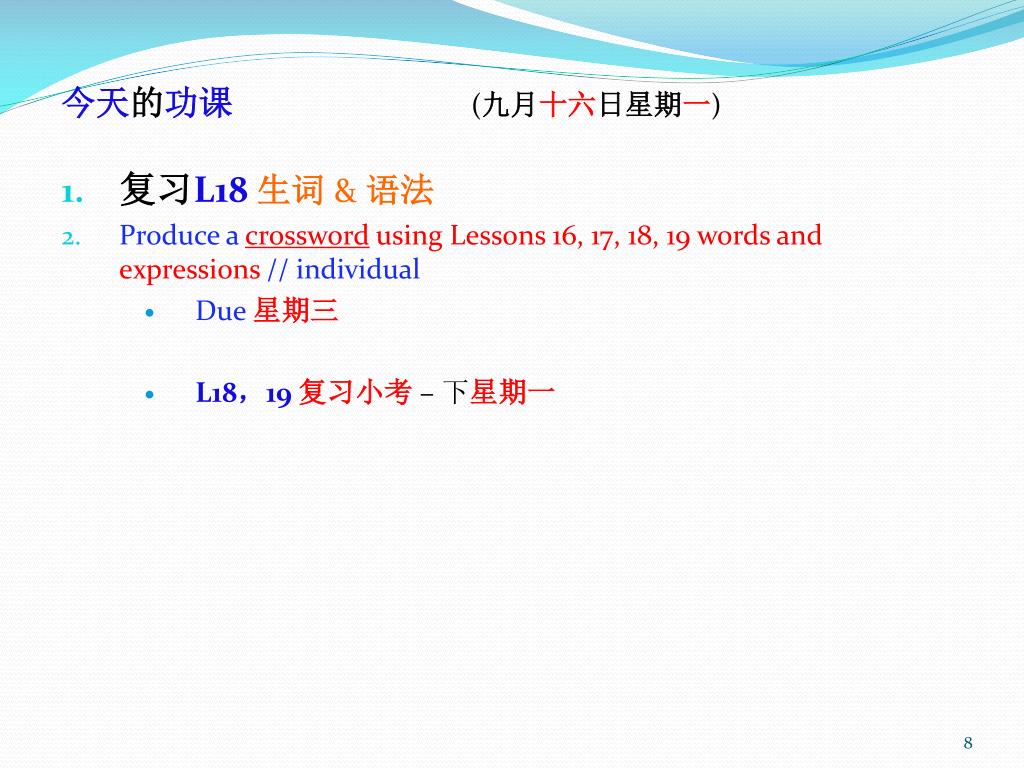 今天的功课 (九月十六日星期一)

1. 复习L18 生词 & 语法
2. Produce a crossword using Lessons 16, 17, 18, 19 words and expressions // individual
• Due 星期三

• L18，19 复习小考 – 下星期一

8